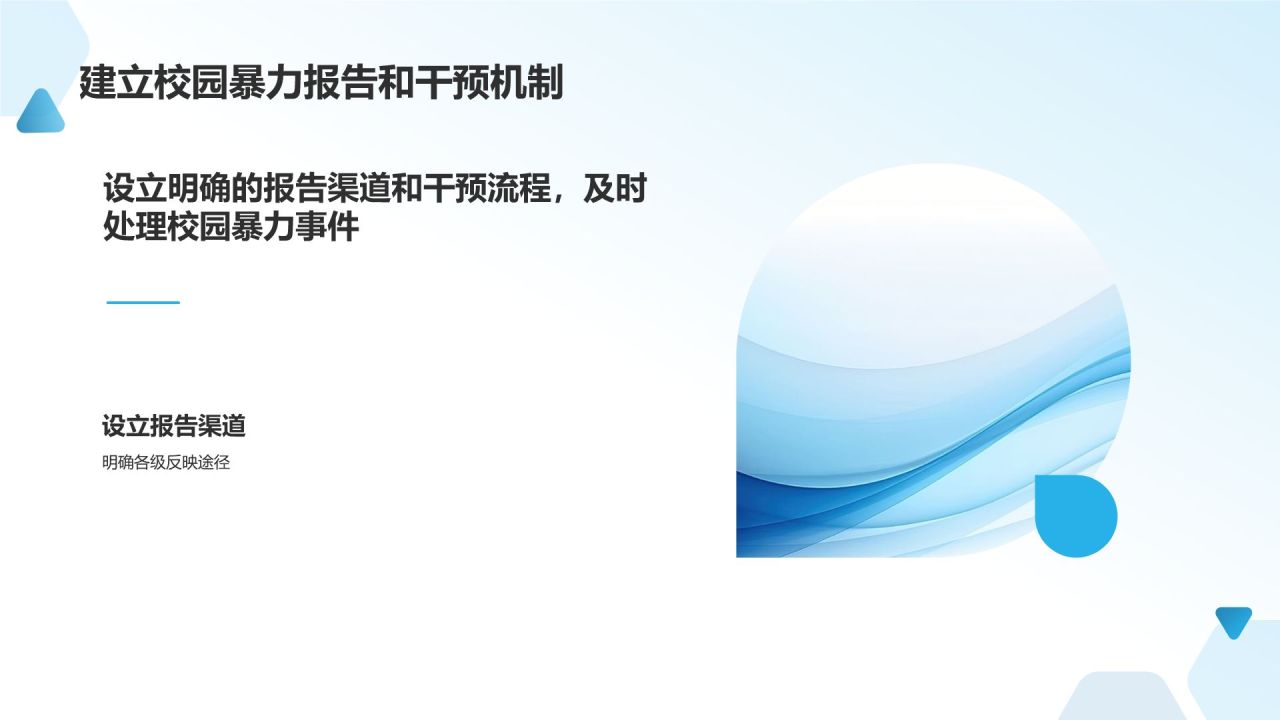 建立校园暴力报告和干预机制

设立明确的报告渠道和干预流程，及时处理校园暴力事件

设立报告渠道

明确各级反映途径